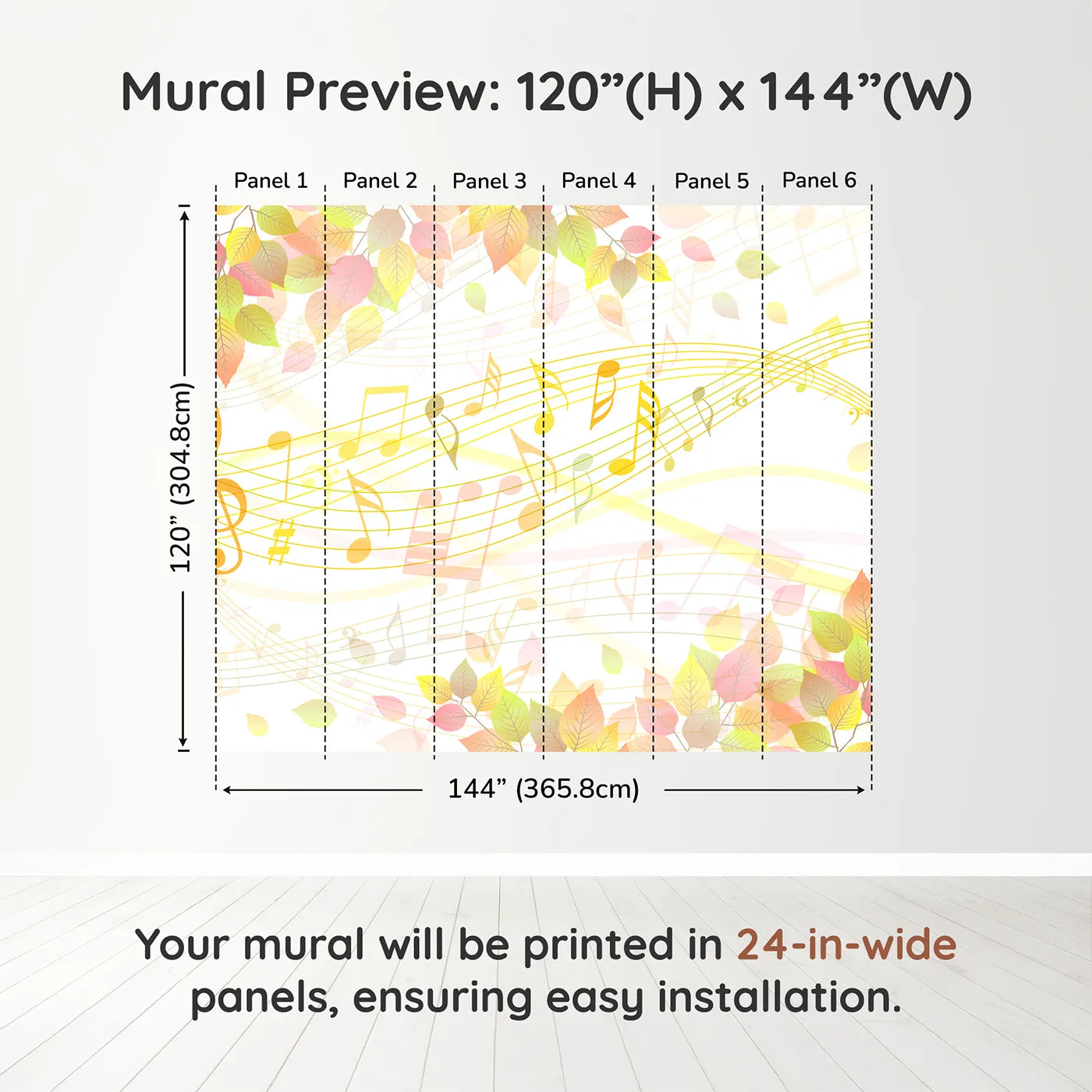 Mural Preview: 120”(H) x 144”(W)

Panel 1 Panel 2 Panel 3 Panel 4 Panel 5 Panel 6

120” (304.8cm)

144” (365.8cm)

Your mural will be printed in 24-in-wide panels, ensuring easy installation.